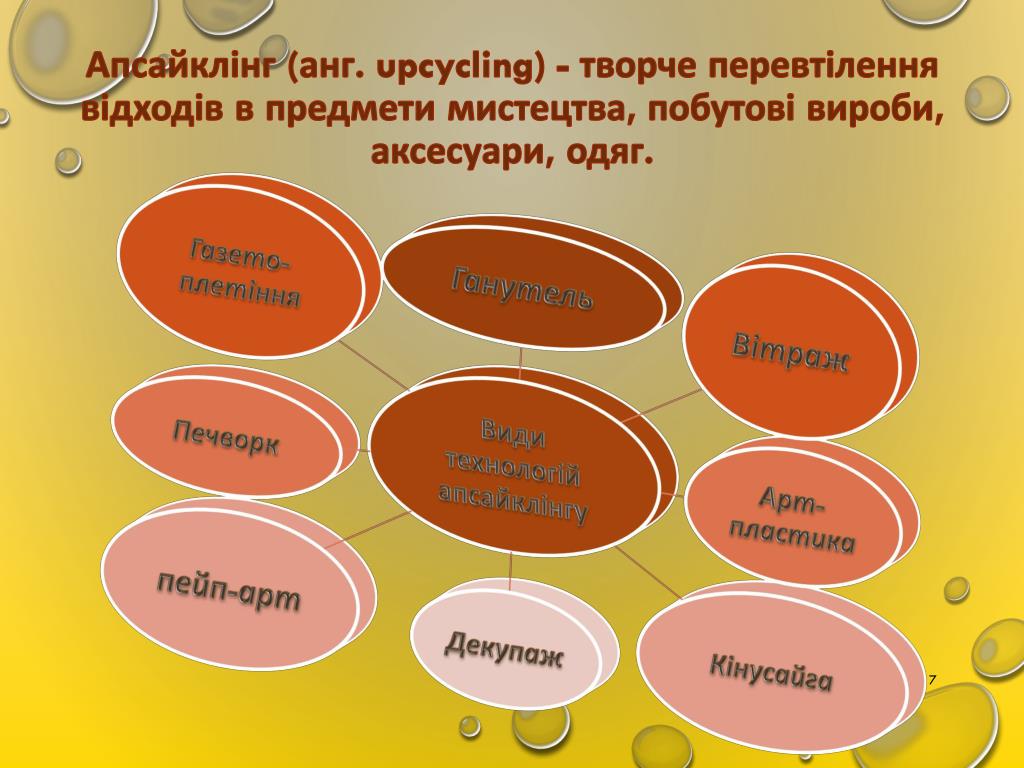 Апсайклінг (анг. upcycling) - творче перевтілення відходів в предмети мистецтва, побутові вироби, аксесуари, одяг.

Газето-плетіння

Ганутель

Вітраж

Печворк

Види технологій апсайклінгу

Арт-пластика

пейп-арт

Декупаж

Кінусайга

7